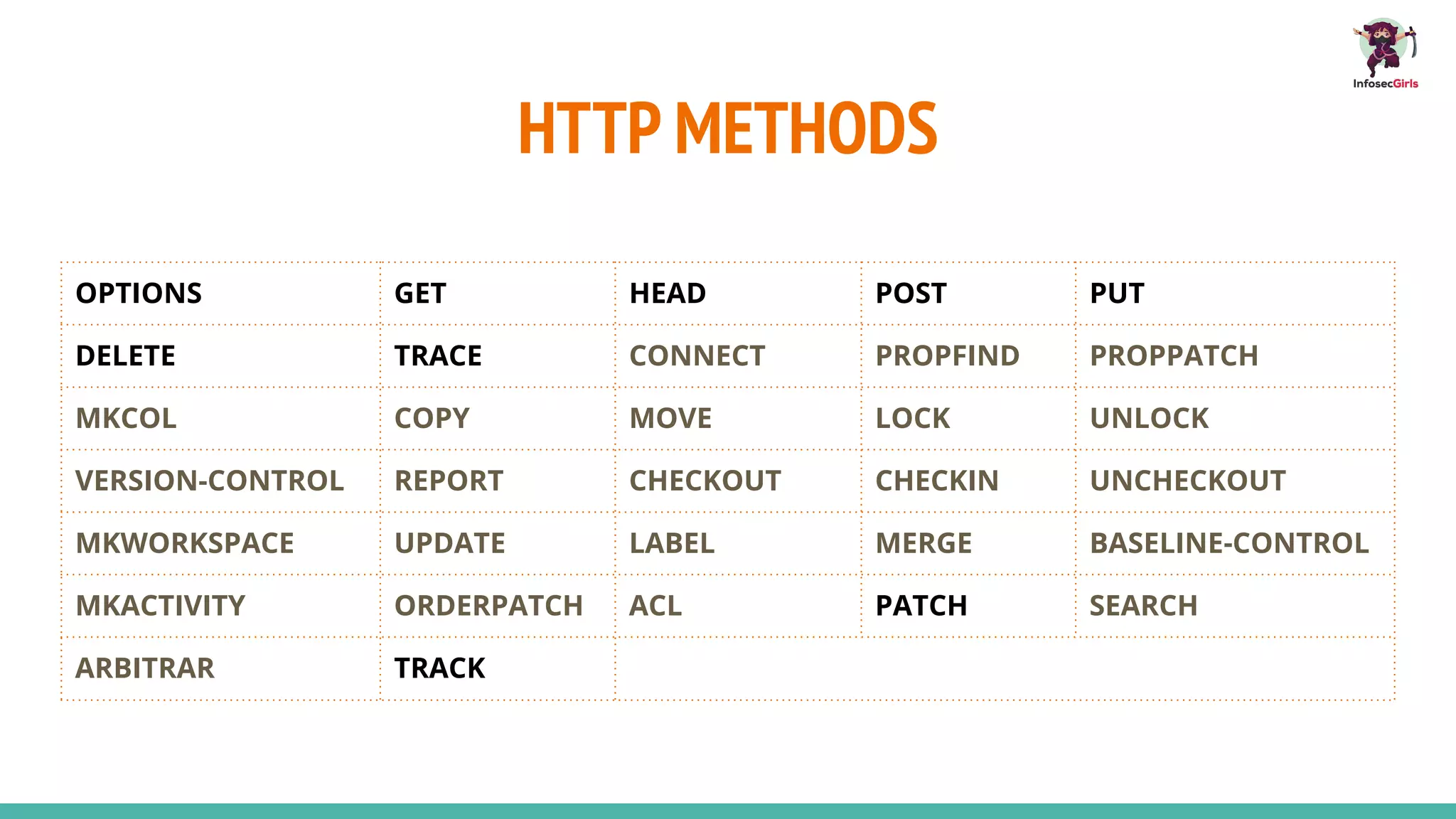 InfosecGirls

HTTP METHODS

| OPTIONS | GET | HEAD | POST | PUT |
|---|---|---|---|---|
| DELETE | TRACE | CONNECT | PROPFIND | PROPPATCH |
| MKCOL | COPY | MOVE | LOCK | UNLOCK |
| VERSION-CONTROL | REPORT | CHECKOUT | CHECKIN | UNCHECKOUT |
| MKWORKSPACE | UPDATE | LABEL | MERGE | BASELINE-CONTROL |
| MKACTIVITY | ORDERPATCH | ACL | PATCH | SEARCH |
| ARBITRAR | TRACK | | | |